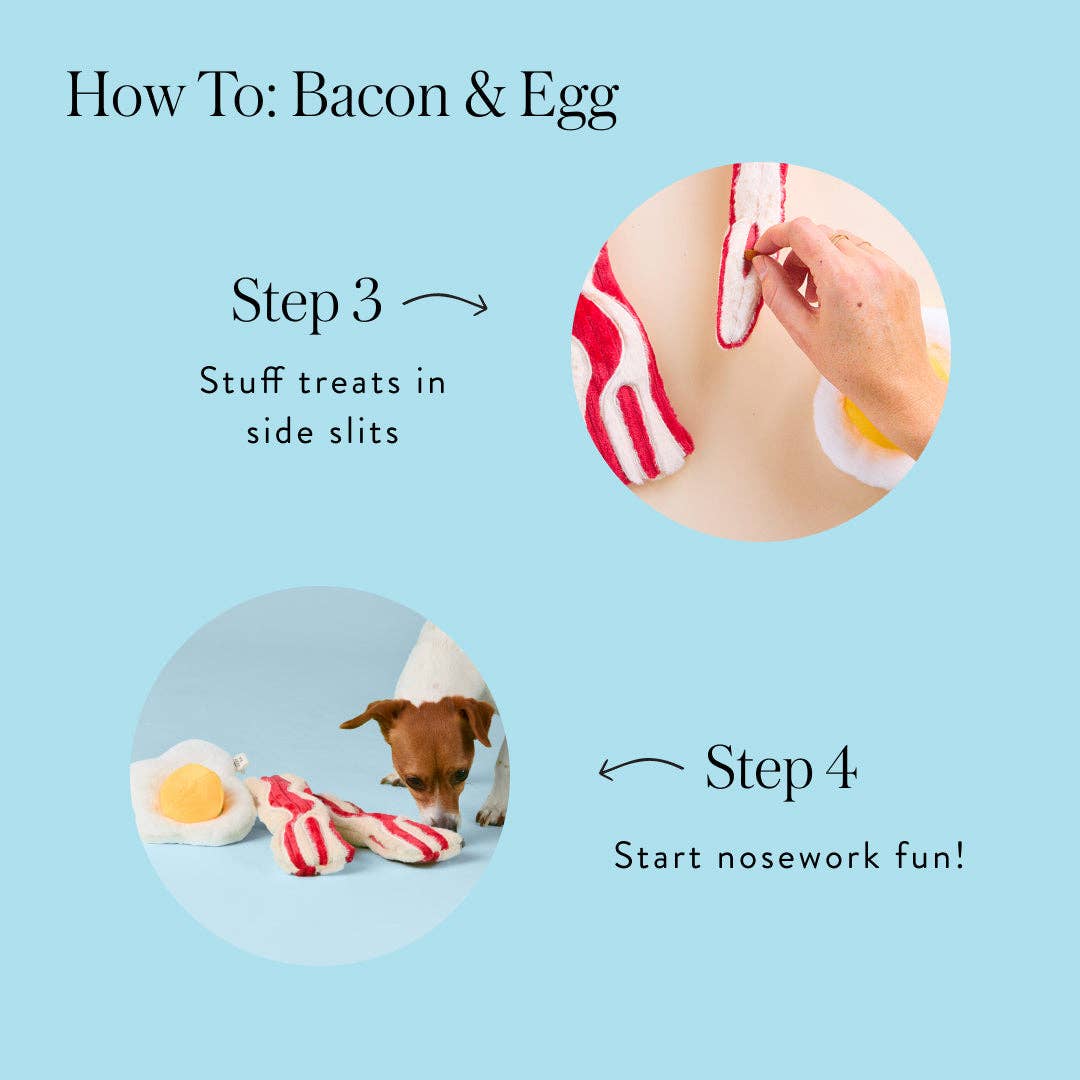 How To: Bacon & Egg

Step 3

Stuff treats in side slits

Step 4

Start nosework fun!